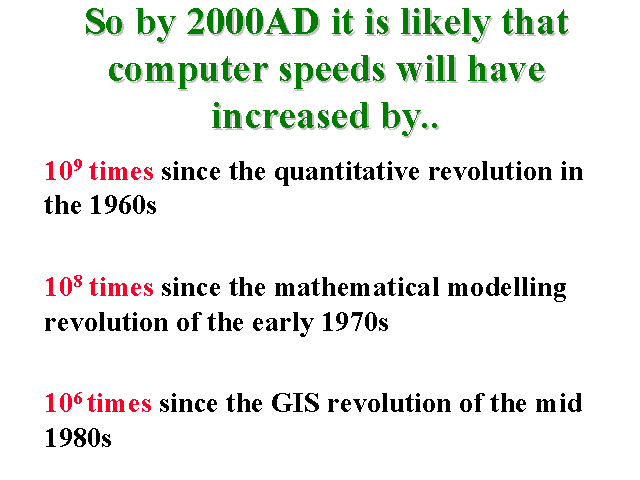 So by 2000AD it is likely that computer speeds will have increased by..

$10^9$ times since the quantitative revolution in the 1960s

$10^8$ times since the mathematical modelling revolution of the early 1970s

$10^6$ times since the GIS revolution of the mid 1980s